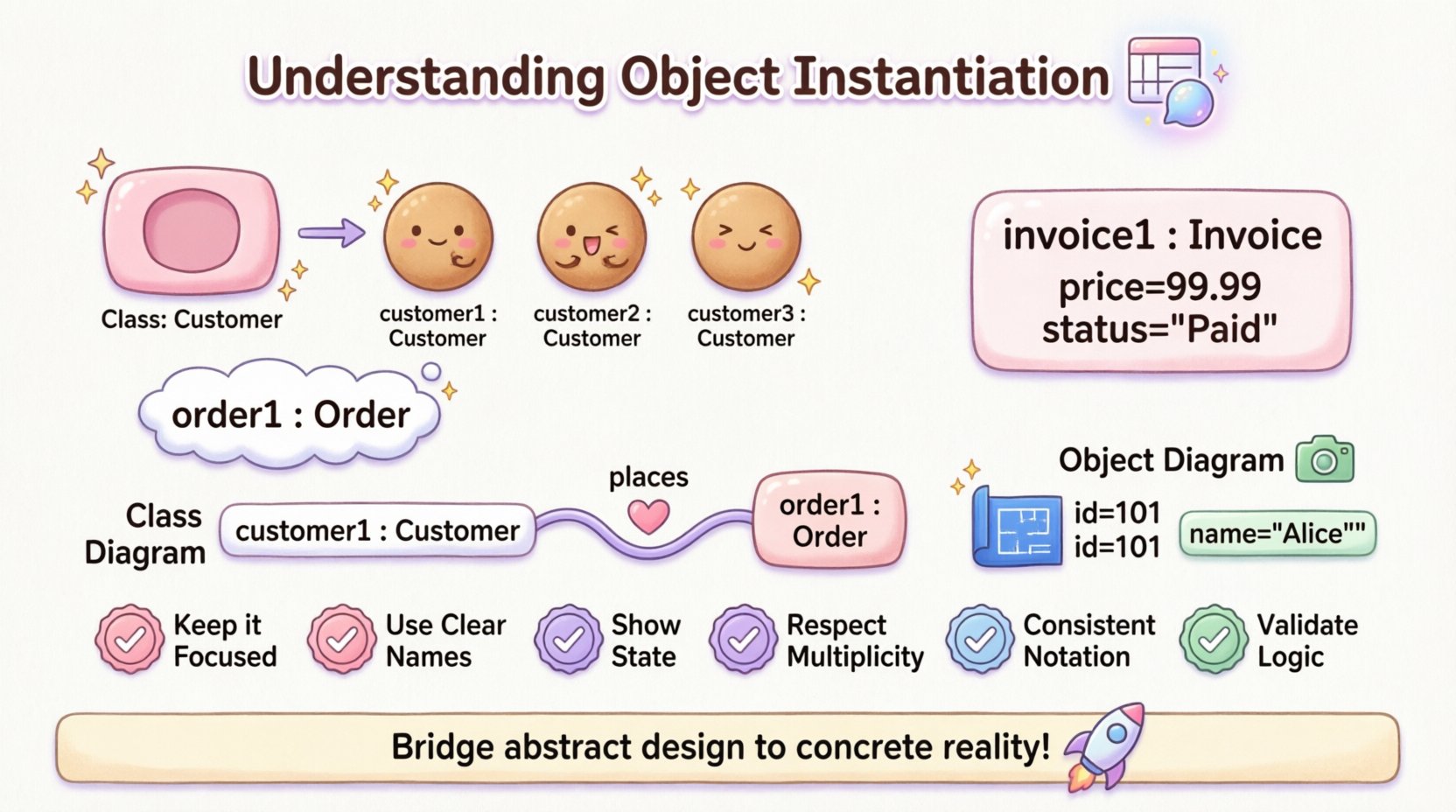 Understanding Object Instantiation

Class: Customer

customer1 : Customer

customer2 : Customer

customer3 : Customer

invoice1 : Invoice
price=99.99
status="Paid"

order1 : Order

Class Diagram

customer1 : Customer

places

order1 : Order

Object Diagram

id=101
id=101

name="Alice""

Keep it Focused

Use Clear Names

Show State

Respect Multiplicity

Consistent Notation

Validate Logic

Bridge abstract design to concrete reality!